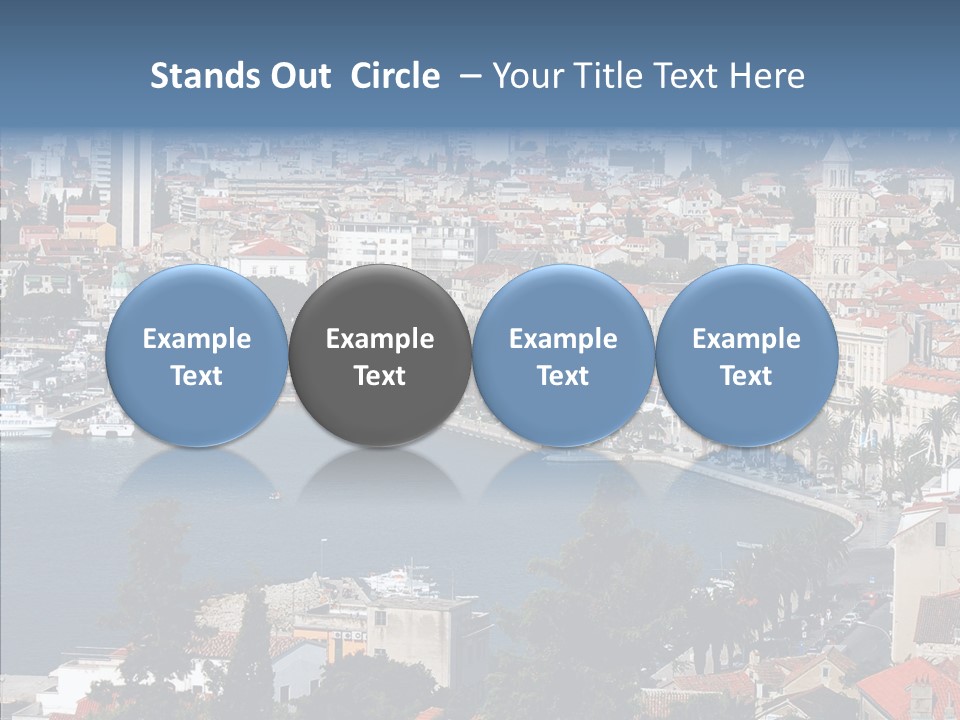 Stands Out Circle – Your Title Text Here

Example Text

Example Text

Example Text

Example Text